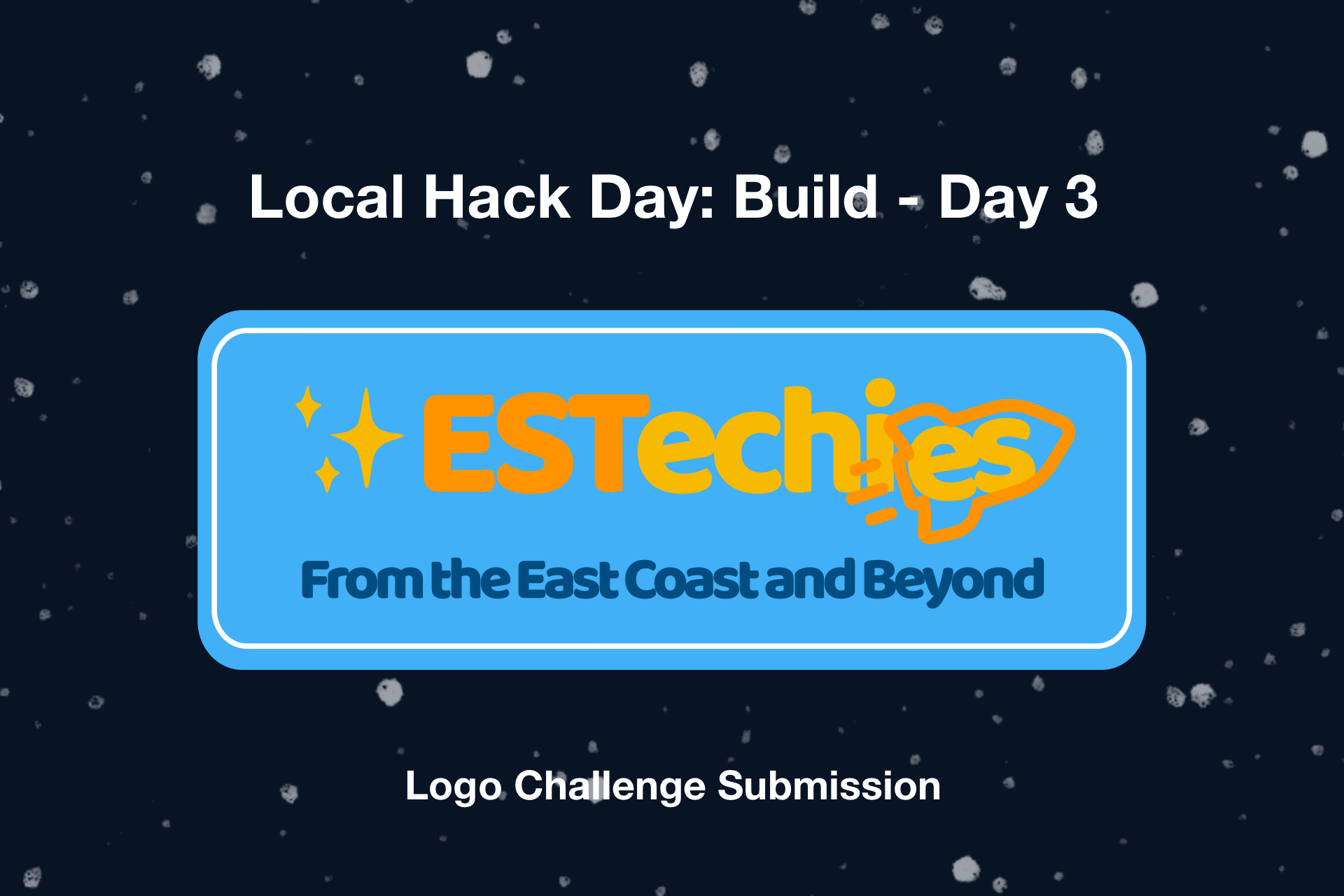 Local Hack Day: Build - Day 3

ESTechies

From the East Coast and Beyond

Logo Challenge Submission